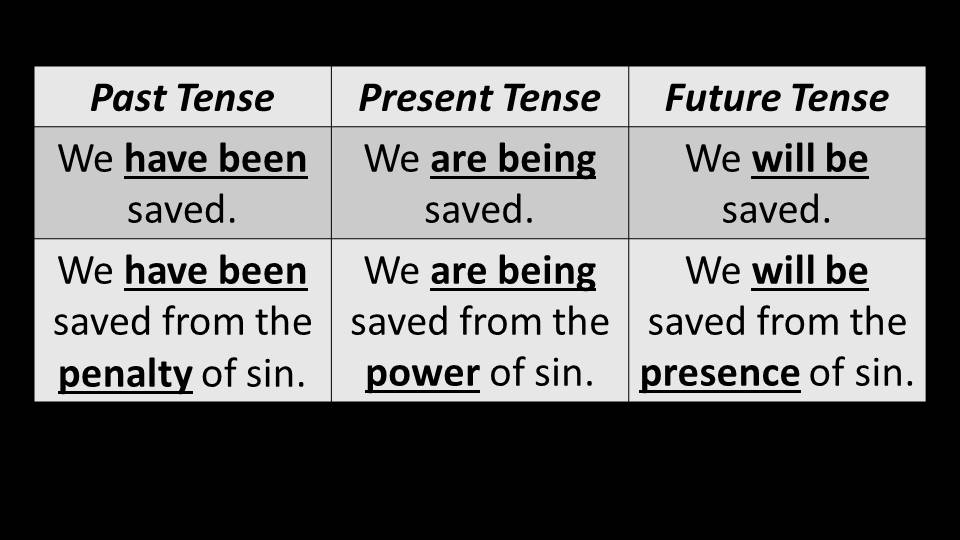 | Past Tense | Present Tense | Future Tense |
|---|---|---|
| We have been saved. | We are being saved. | We will be saved. |
| We have been saved from the penalty of sin. | We are being saved from the power of sin. | We will be saved from the presence of sin. |